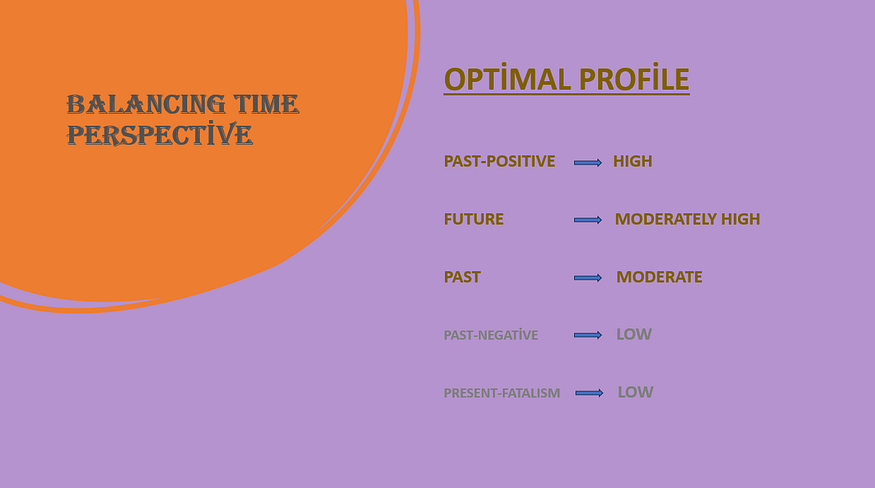 BALANCING TIME PERSPECTİVE

OPTİMAL PROFİLE

PAST-POSITIVE → HIGH

FUTURE → MODERATELY HIGH

PAST → MODERATE

PAST-NEGATİVE → LOW

PRESENT-FATALISM → LOW